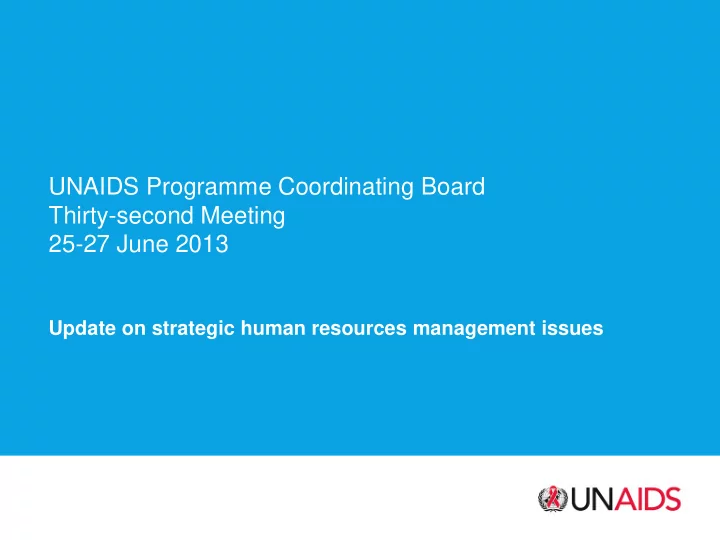 UNAIDS Programme Coordinating Board
Thirty-second Meeting
25-27 June 2013

Update on strategic human resources management issues

UNAIDS